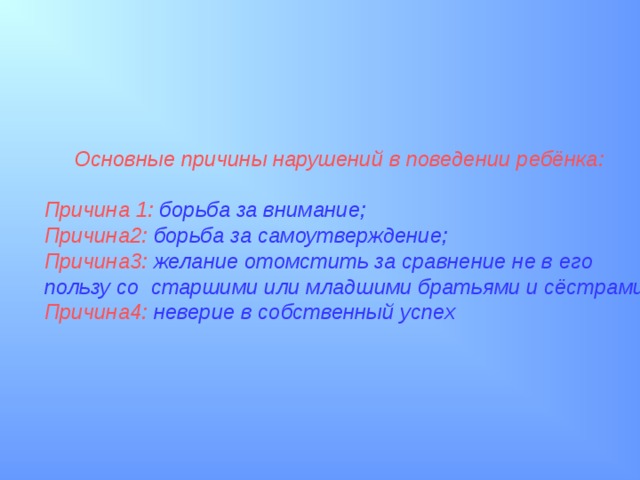 Основные причины нарушений в поведении ребёнка:

Причина 1: борьба за внимание;
Причина2: борьба за самоутверждение;
Причина3: желание отомстить за сравнение не в его пользу со  старшими или младшими братьями и сёстрами
Причина4: неверие в собственный успех